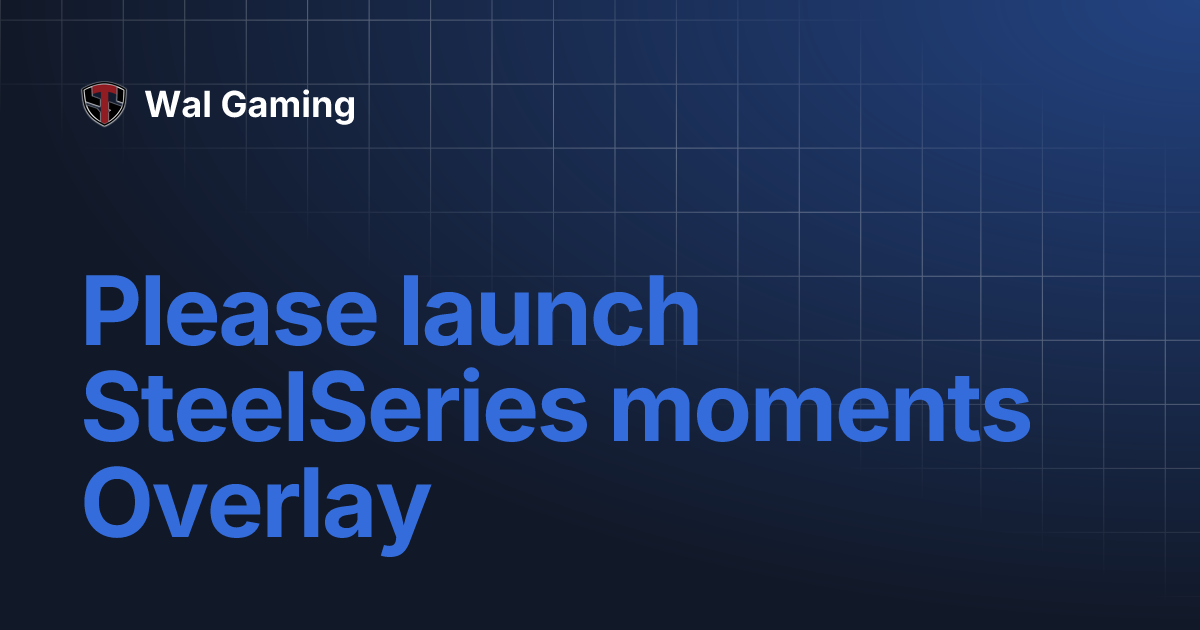 Wal Gaming

Please launch SteelSeries moments Overlay